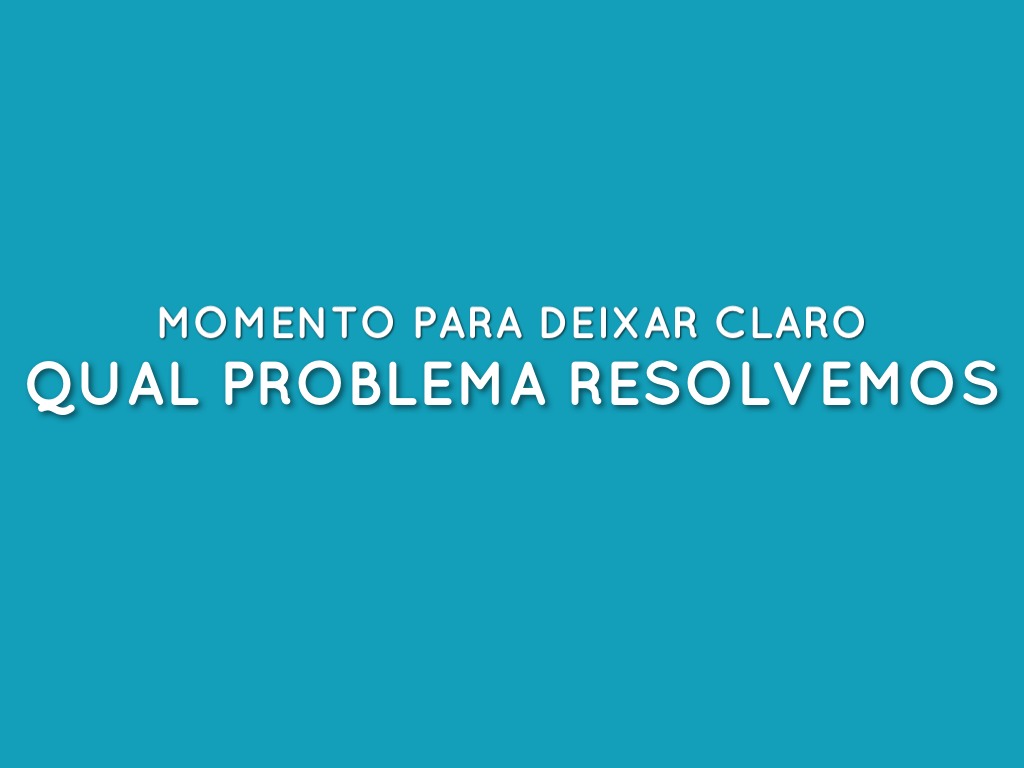 MOMENTO PARA DEIXAR CLARO
QUAL PROBLEMA RESOLVEMOS